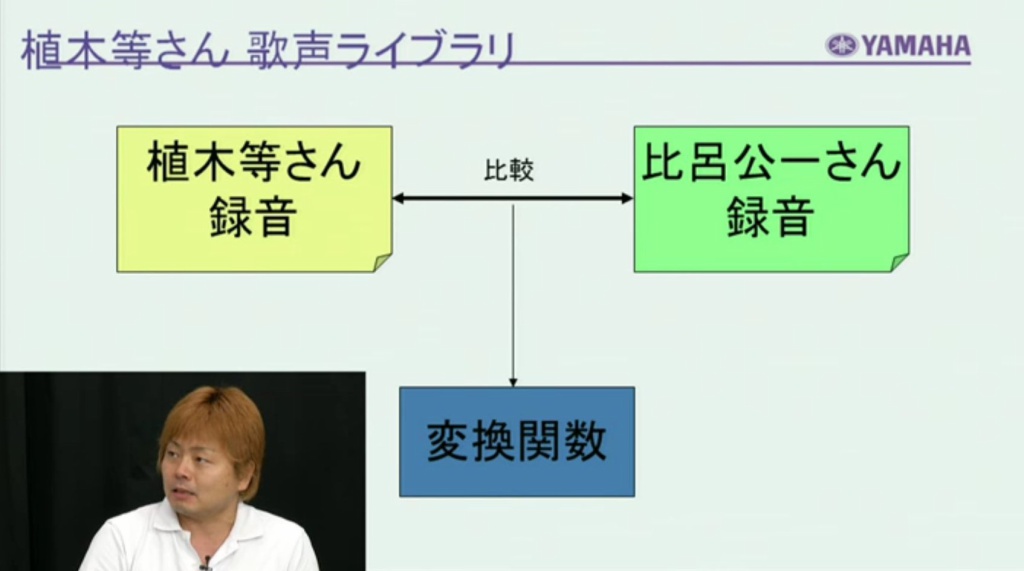 植木等さん 歌声ライブラリ

YAMAHA

植木等さん
録音

比較

比呂公一さん
録音

変換関数